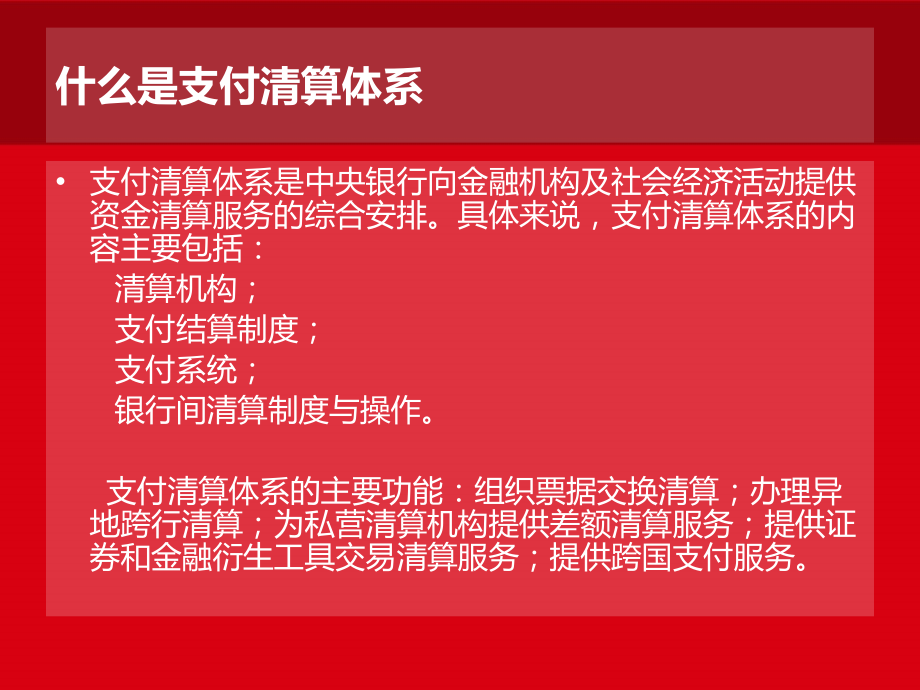 什么是支付清算体系

• 支付清算体系是中央银行向金融机构及社会经济活动提供资金清算服务的综合安排。具体来说，支付清算体系的内容主要包括：
清算机构；
支付结算制度；
支付系统；
银行间清算制度与操作。

支付清算体系的主要功能：组织票据交换清算；办理异地跨行清算；为私营清算机构提供差额清算服务；提供证券和金融衍生工具交易清算服务；提供跨国支付服务。